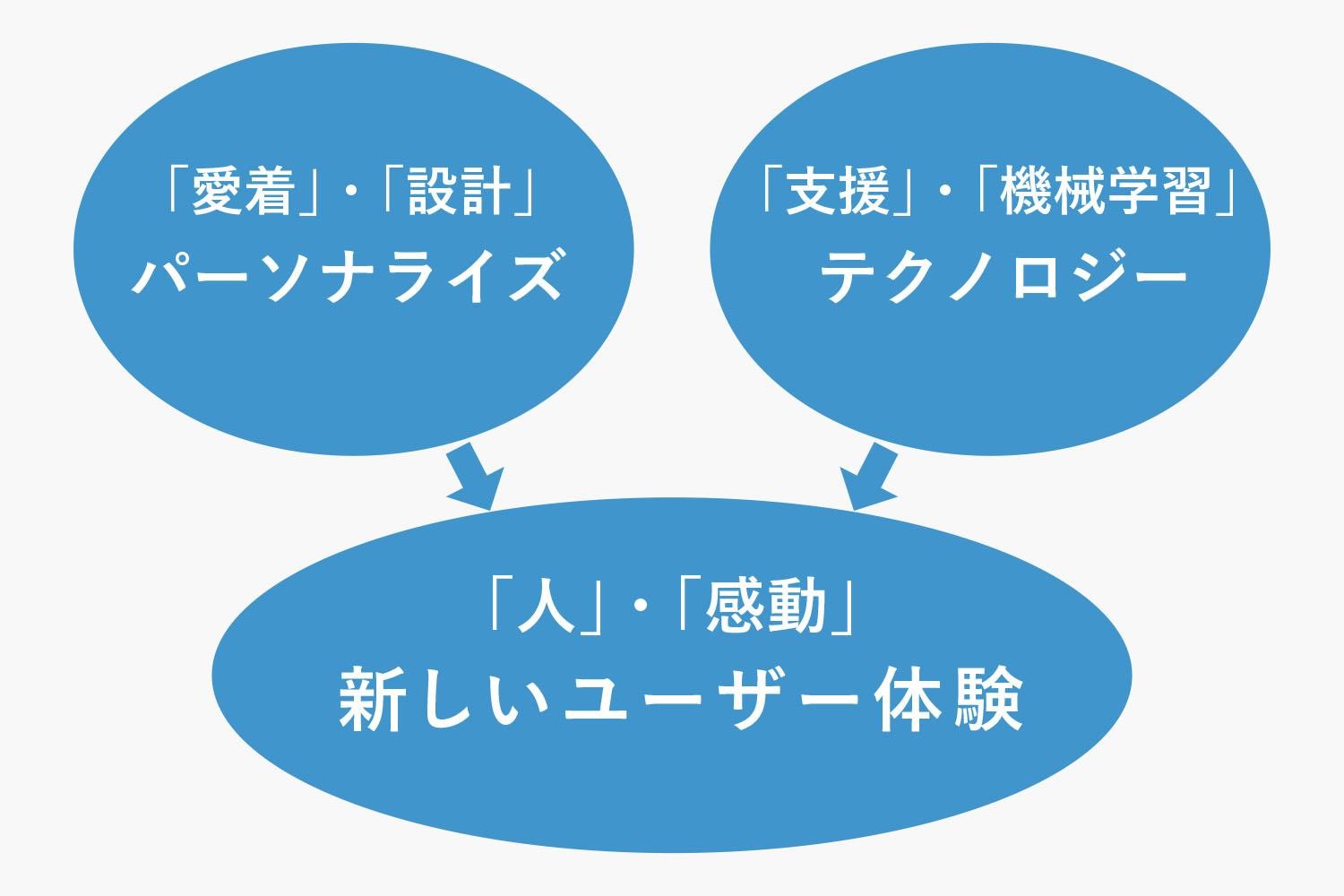 「愛着」・「設計」
パーソナライズ

「支援」・「機械学習」
テクノロジー

「人」・「感動」
新しいユーザー体験